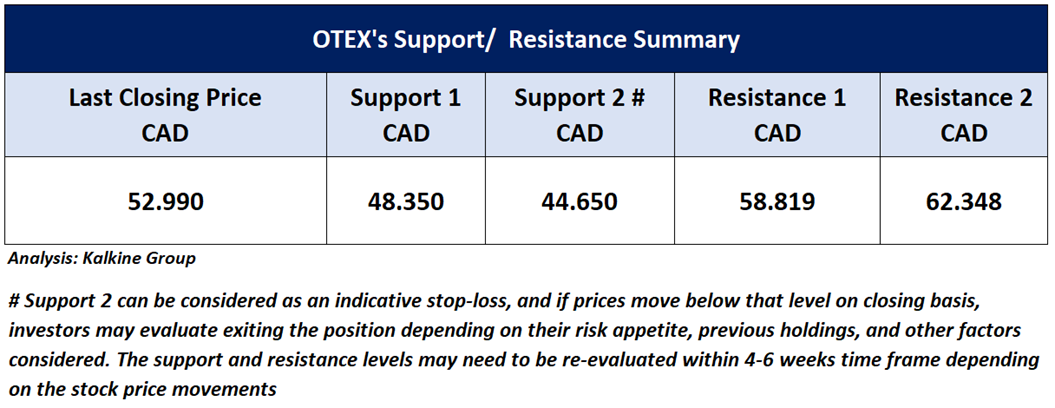 OTEX's Support/ Resistance Summary

| Last Closing Price CAD | Support 1 CAD | Support 2 # CAD | Resistance 1 CAD | Resistance 2 CAD |
|---|---|---|---|---|
| 52.990 | 48.350 | 44.650 | 58.819 | 62.348 |

Analysis: Kalkine Group

# Support 2 can be considered as an indicative stop-loss, and if prices move below that level on closing basis, investors may evaluate exiting the position depending on their risk appetite, previous holdings, and other factors considered. The support and resistance levels may need to be re-evaluated within 4-6 weeks time frame depending on the stock price movements